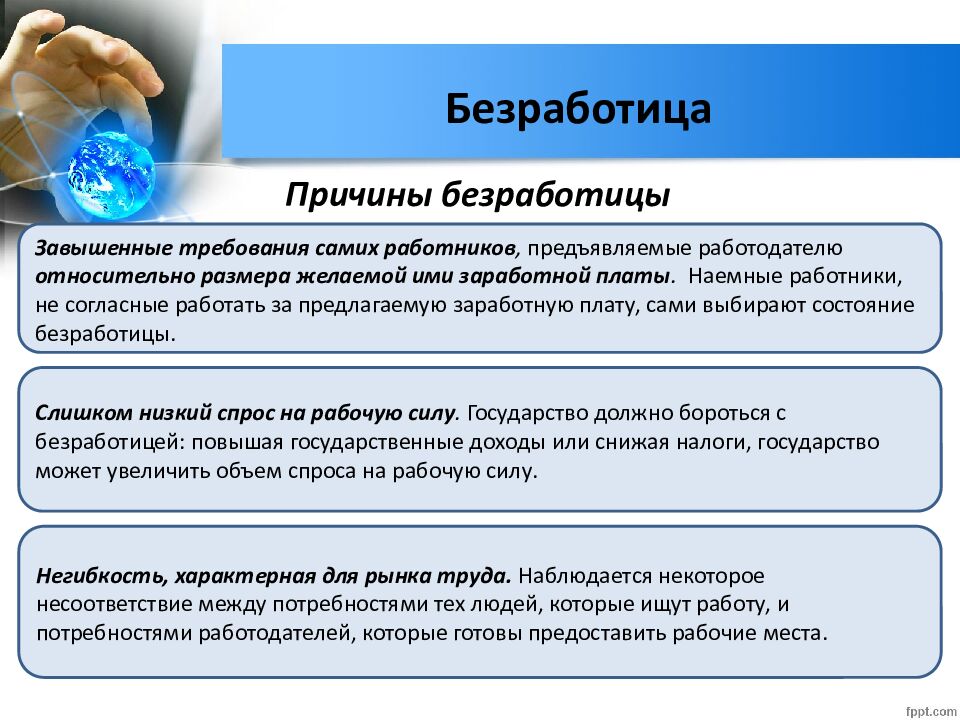 Безработица

Причины безработицы

Завышенные требования самих работников, предъявляемые работодателю относительно размера желаемой ими заработной платы. Наемные работники, не согласные работать за предлагаемую заработную плату, сами выбирают состояние безработицы.

Слишком низкий спрос на рабочую силу. Государство должно бороться с безработицей: повышая государственные доходы или снижая налоги, государство может увеличить объем спроса на рабочую силу.

Негибкость, характерная для рынка труда. Наблюдается некоторое несоответствие между потребностями тех людей, которые ищут работу, и потребностями работодателей, которые готовы предоставить рабочие места.

fppt.com